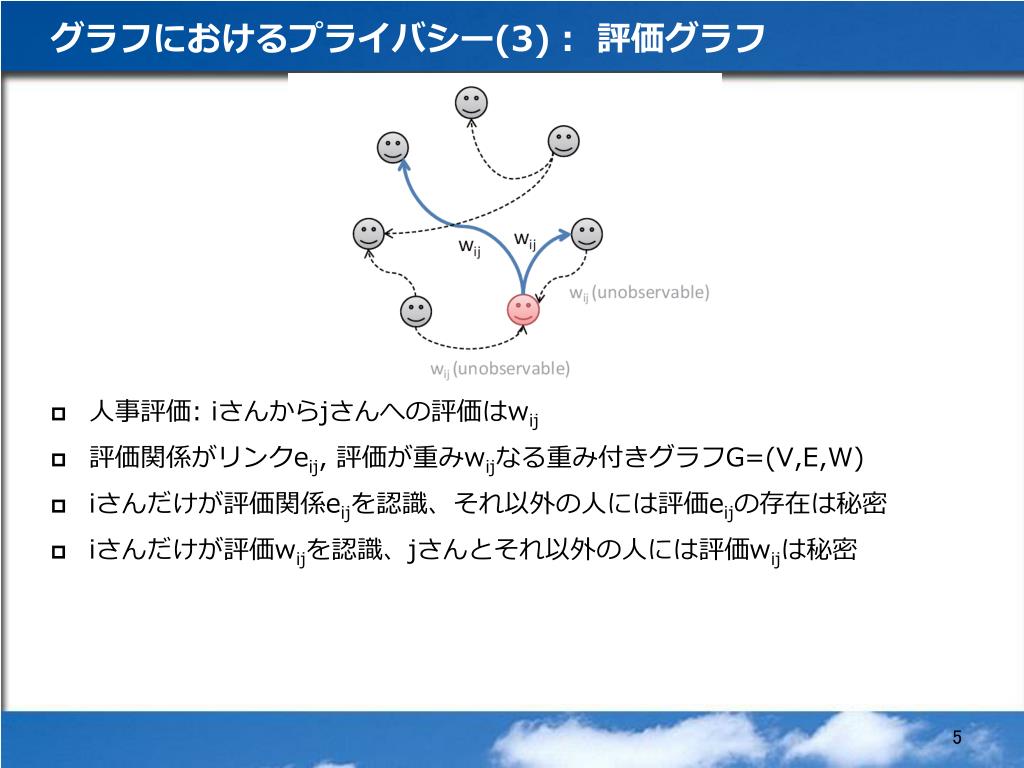 グラフにおけるプライバシー(3)： 評価グラフ

$w_{ij}$ $w_{ij}$

$w_{ij}$ (unobservable)

$w_{ij}$ (unobservable)

人事評価: iさんからjさんへの評価は$w_{ij}$

評価関係がリンク$e_{ij}$, 評価が重み$w_{ij}$なる重み付きグラフG=(V,E,W)

iさんだけが評価関係$e_{ij}$を認識、それ以外の人には評価$e_{ij}$の存在は秘密

iさんだけが評価$w_{ij}$を認識、jさんとそれ以外の人には評価$w_{ij}$は秘密

5